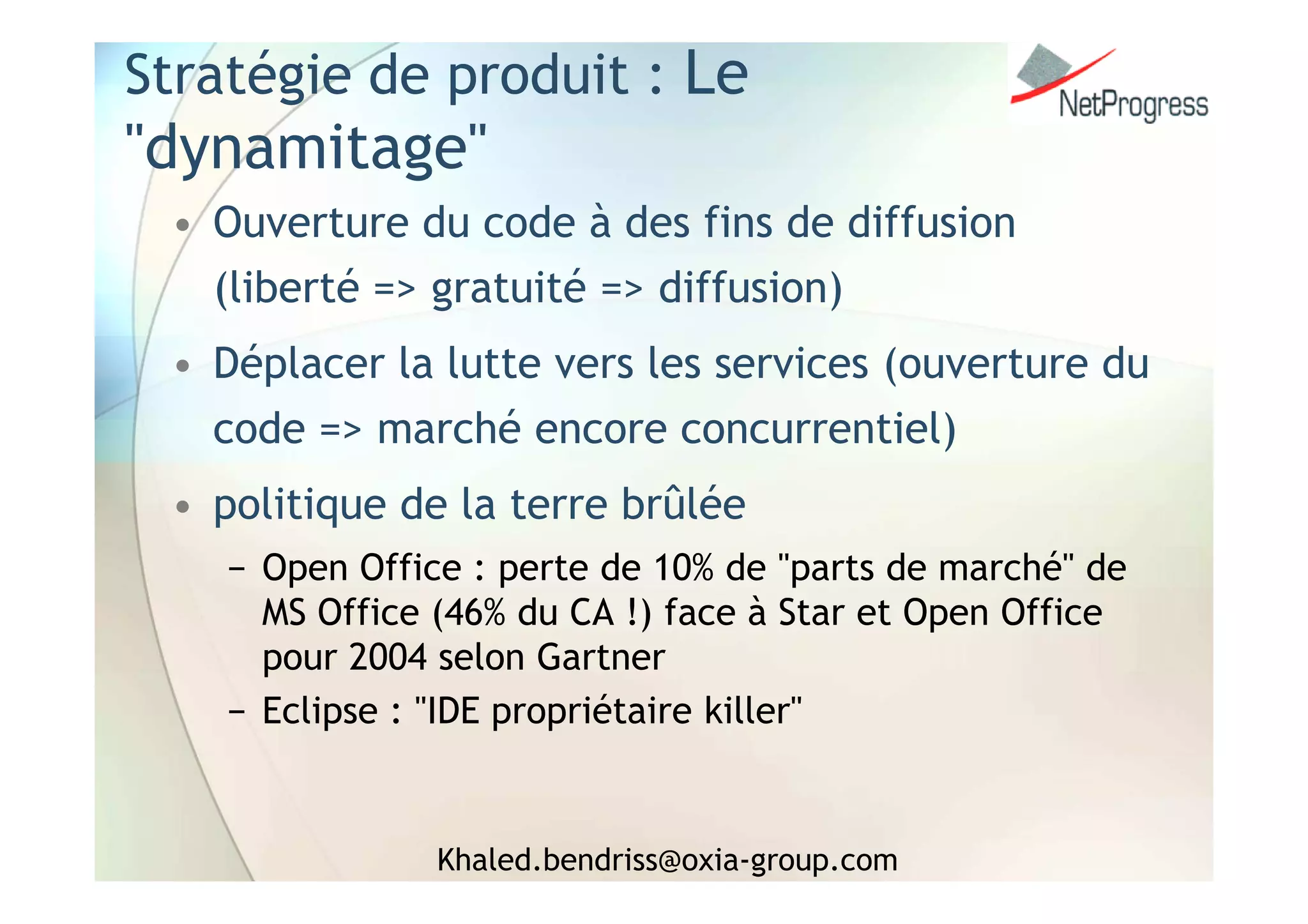 Stratégie de produit : Le "dynamitage"

NetProgress

• Ouverture du code à des fins de diffusion (liberté => gratuité => diffusion)

• Déplacer la lutte vers les services (ouverture du code => marché encore concurrentiel)

• politique de la terre brûlée

– Open Office : perte de 10% de "parts de marché" de MS Office (46% du CA !) face à Star et Open Office pour 2004 selon Gartner

– Eclipse : "IDE propriétaire killer"

Khaled.bendriss@oxia-group.com